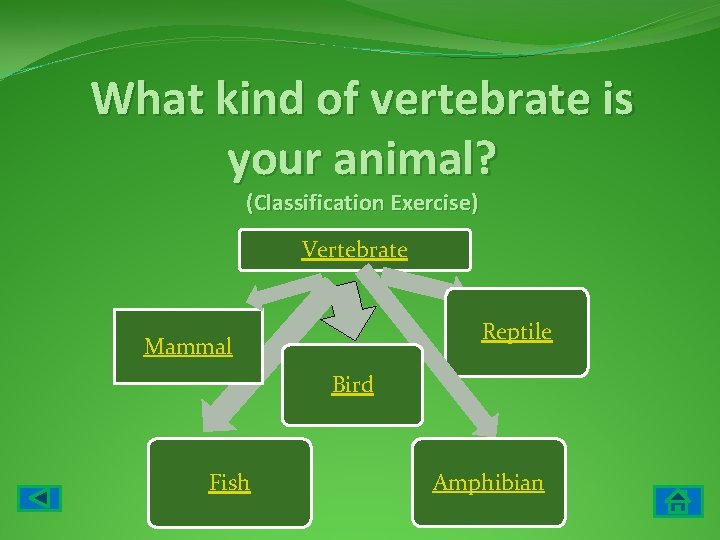 What kind of vertebrate is your animal?
(Classification Exercise)

Vertebrate

Mammal

Reptile

Bird

Fish

Amphibian